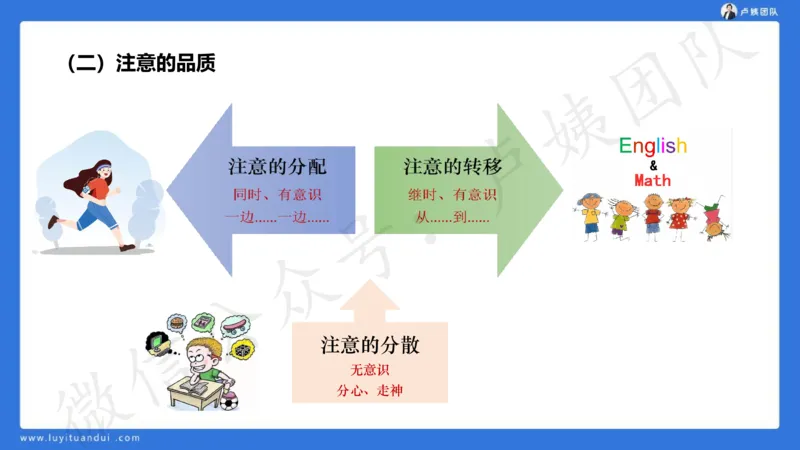 卢姨团队

（二）注意的品质

注意的分配
同时、有意识
一边……一边……

注意的转移
继时、有意识
从……到……

English
&
Math

注意的分散
无意识
分心、走神

微信公众号：卢姨团队

www.luyituandui.com